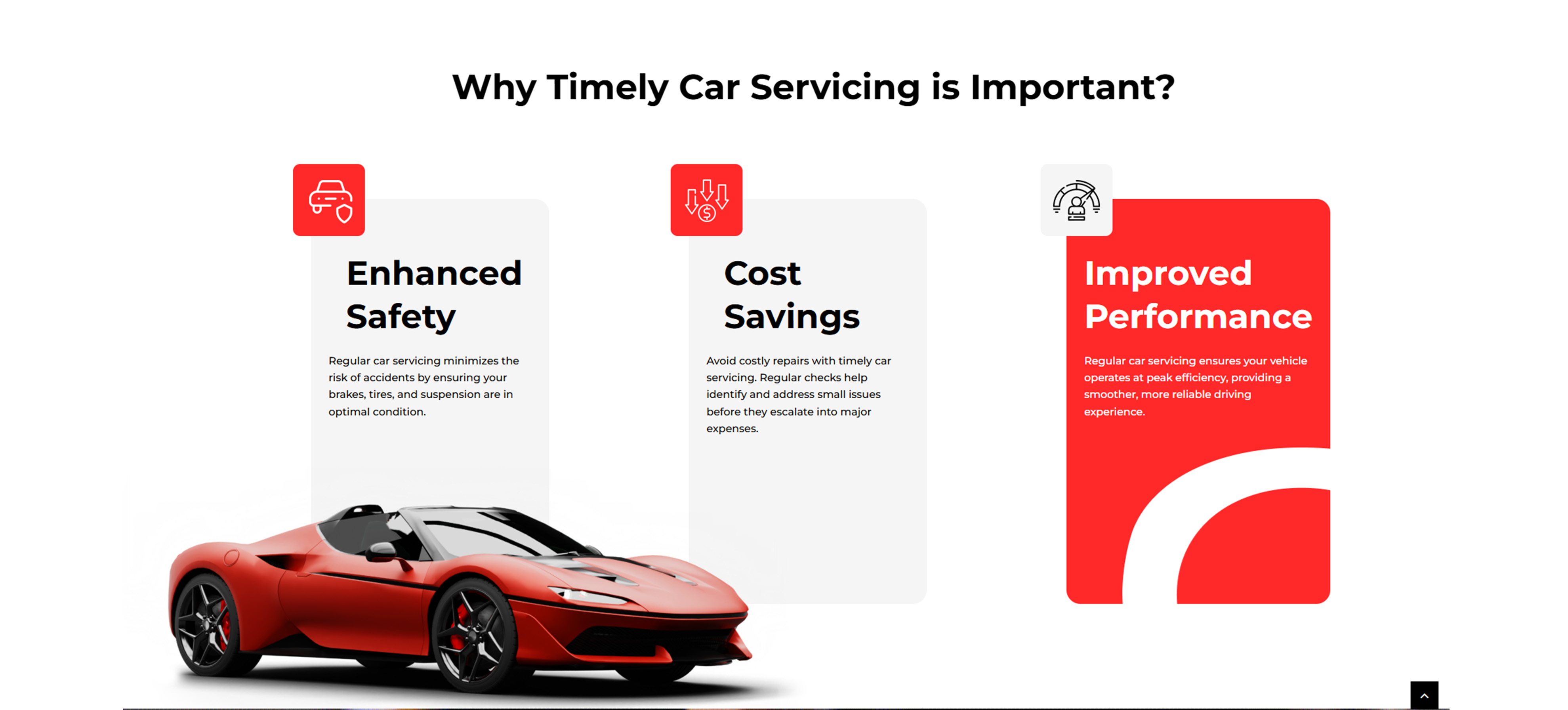 Why Timely Car Servicing is Important?

Enhanced Safety

Regular car servicing minimizes the risk of accidents by ensuring your brakes, tires, and suspension are in optimal condition.

Cost Savings

Avoid costly repairs with timely car servicing. Regular checks help identify and address small issues before they escalate into major expenses.

Improved Performance

Regular car servicing ensures your vehicle operates at peak efficiency, providing a smoother, more reliable driving experience.